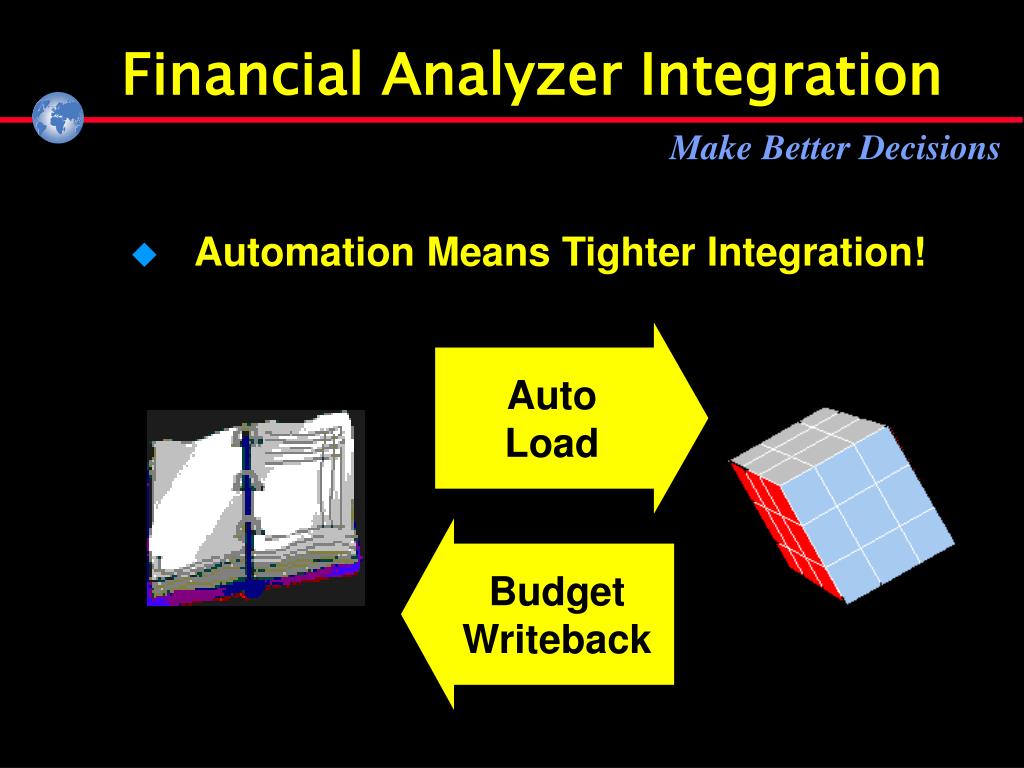 Financial Analyzer Integration

Make Better Decisions

Automation Means Tighter Integration!

Auto Load

Budget Writeback